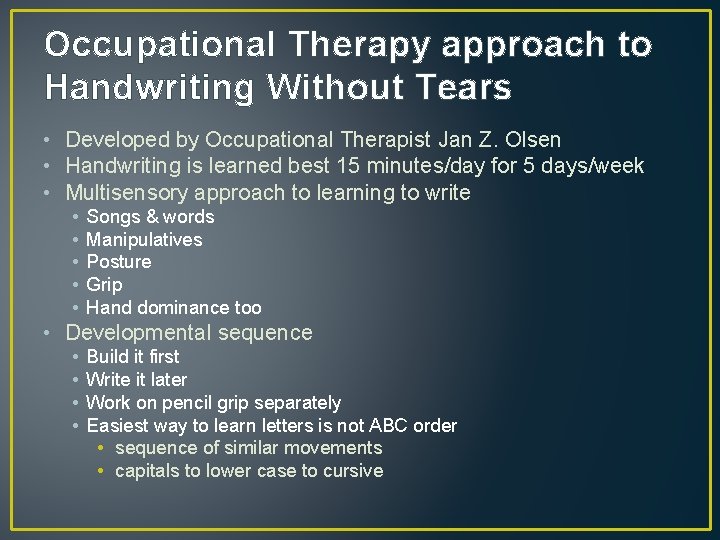 Occupational Therapy approach to Handwriting Without Tears

• Developed by Occupational Therapist Jan Z. Olsen
• Handwriting is learned best 15 minutes/day for 5 days/week
• Multisensory approach to learning to write
  • Songs & words
  • Manipulatives
  • Posture
  • Grip
  • Hand dominance too
• Developmental sequence
  • Build it first
  • Write it later
  • Work on pencil grip separately
  • Easiest way to learn letters is not ABC order
    • sequence of similar movements
    • capitals to lower case to cursive